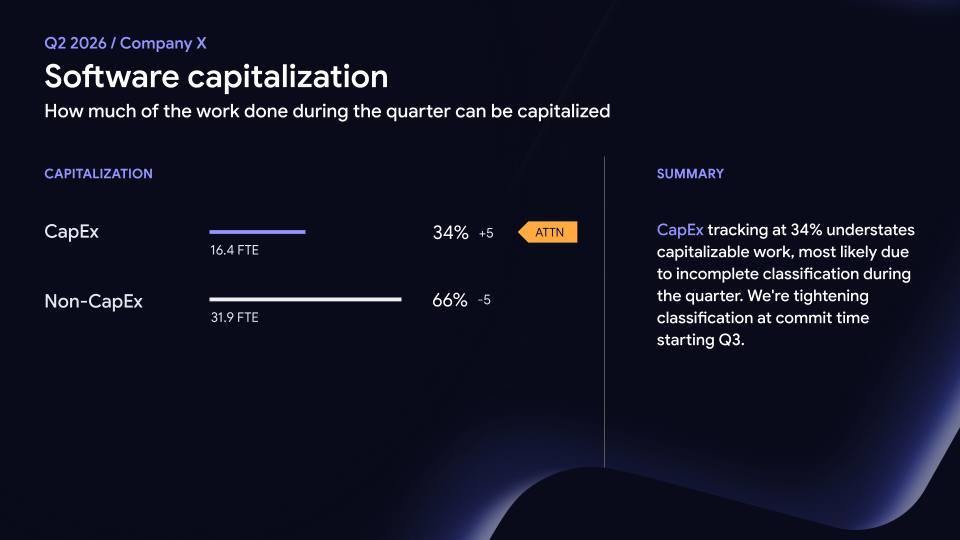 Q2 2026 / Company X

Software capitalization

How much of the work done during the quarter can be capitalized

CAPITALIZATION

CapEx

16.4 FTE

34% +5

ATTN

Non-CapEx

31.9 FTE

66% -5

SUMMARY

CapEx tracking at 34% understates capitalizable work, most likely due to incomplete classification during the quarter. We're tightening classification at commit time starting Q3.